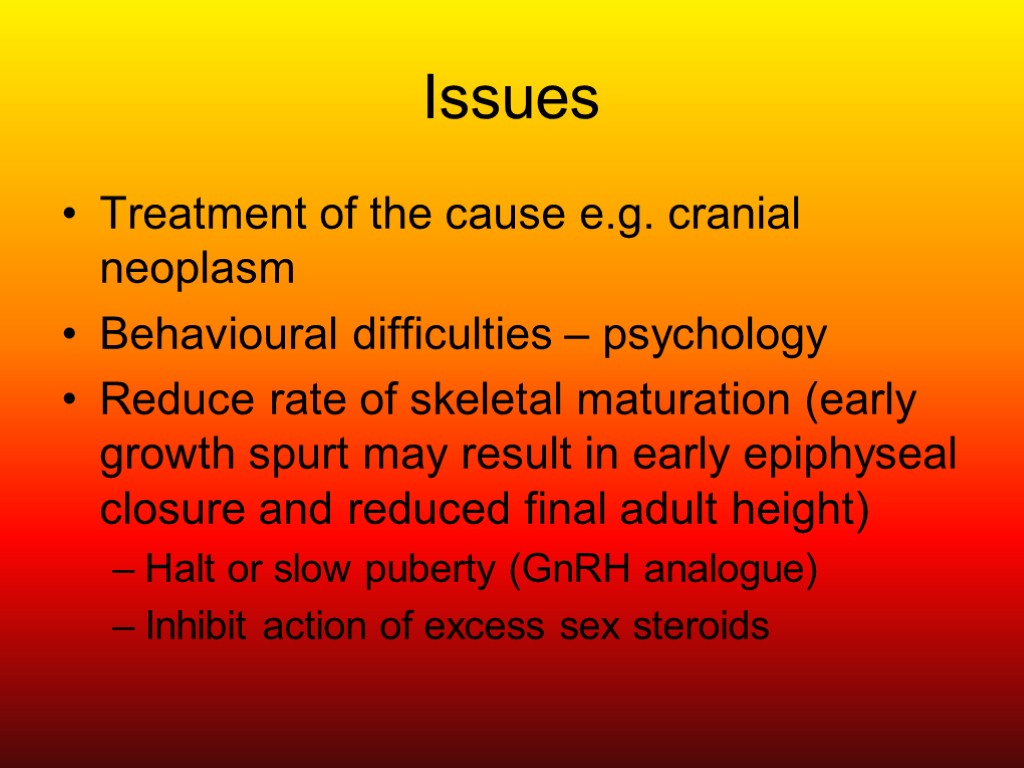 Issues

• Treatment of the cause e.g. cranial neoplasm
• Behavioural difficulties – psychology
• Reduce rate of skeletal maturation (early growth spurt may result in early epiphyseal closure and reduced final adult height)
  – Halt or slow puberty (GnRH analogue)
  – Inhibit action of excess sex steroids